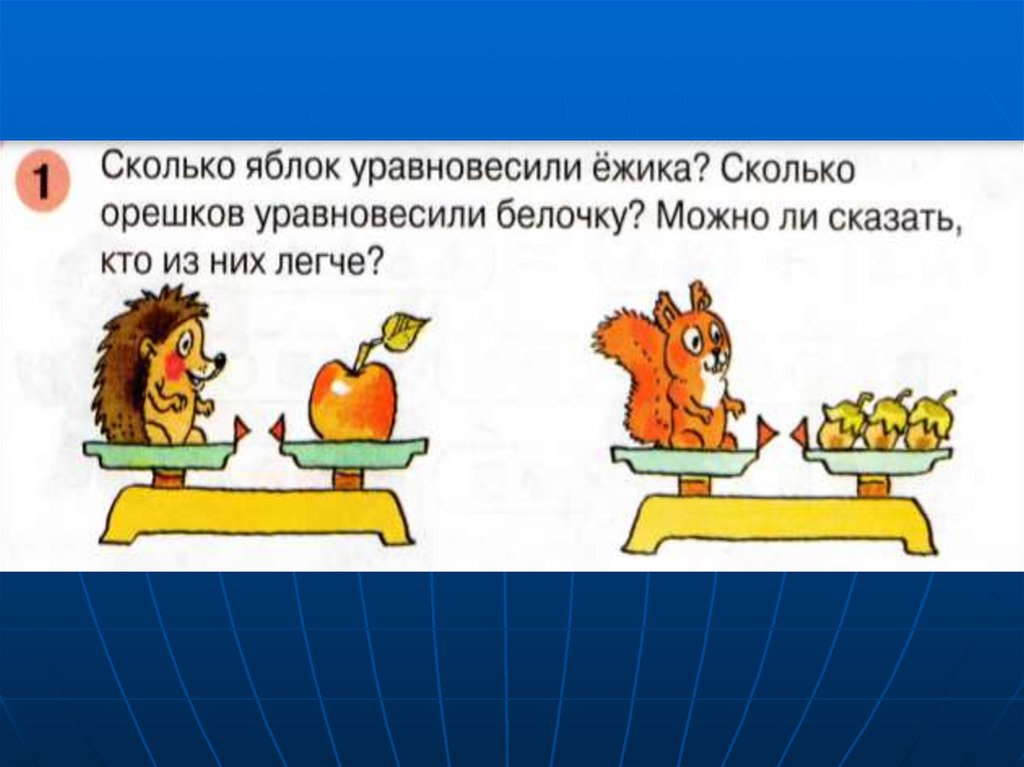 1 Сколько яблок уравновесили ёжика? Сколько орешков уравновесили белочку? Можно ли сказать, кто из них легче?